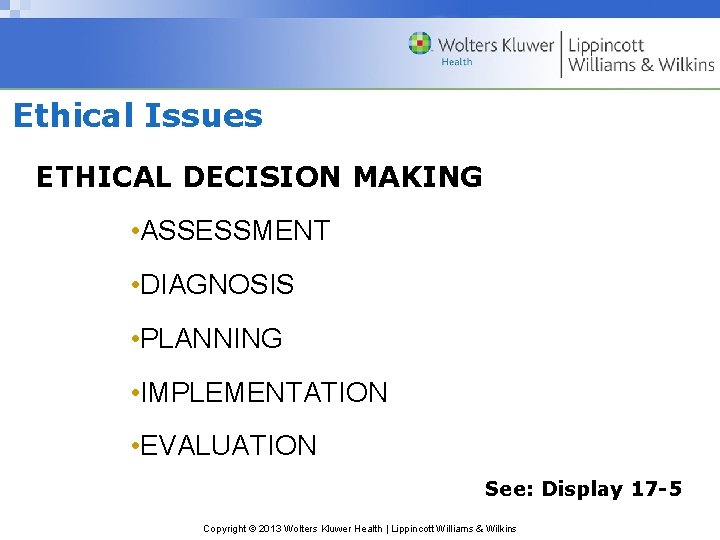 Wolters Kluwer Health | Lippincott Williams & Wilkins

Ethical Issues

ETHICAL DECISION MAKING

•ASSESSMENT

•DIAGNOSIS

•PLANNING

•IMPLEMENTATION

•EVALUATION

See: Display 17-5

Copyright © 2013 Wolters Kluwer Health | Lippincott Williams & Wilkins